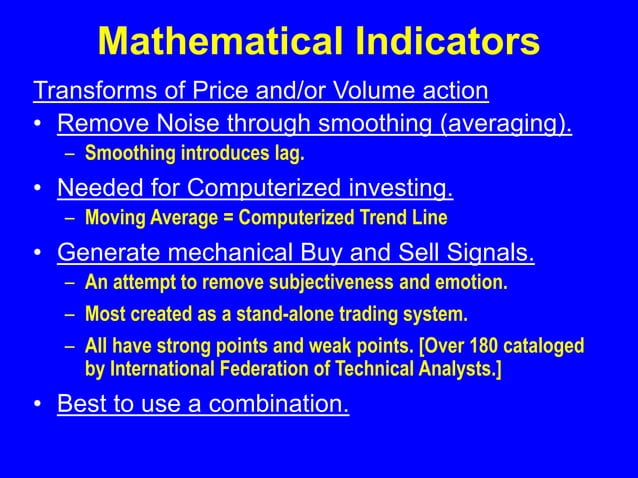 Mathematical Indicators

Transforms of Price and/or Volume action

• Remove Noise through smoothing (averaging).
– Smoothing introduces lag.

• Needed for Computerized investing.
– Moving Average = Computerized Trend Line

• Generate mechanical Buy and Sell Signals.
– An attempt to remove subjectiveness and emotion.
– Most created as a stand-alone trading system.
– All have strong points and weak points. [Over 180 cataloged by International Federation of Technical Analysts.]

• Best to use a combination.